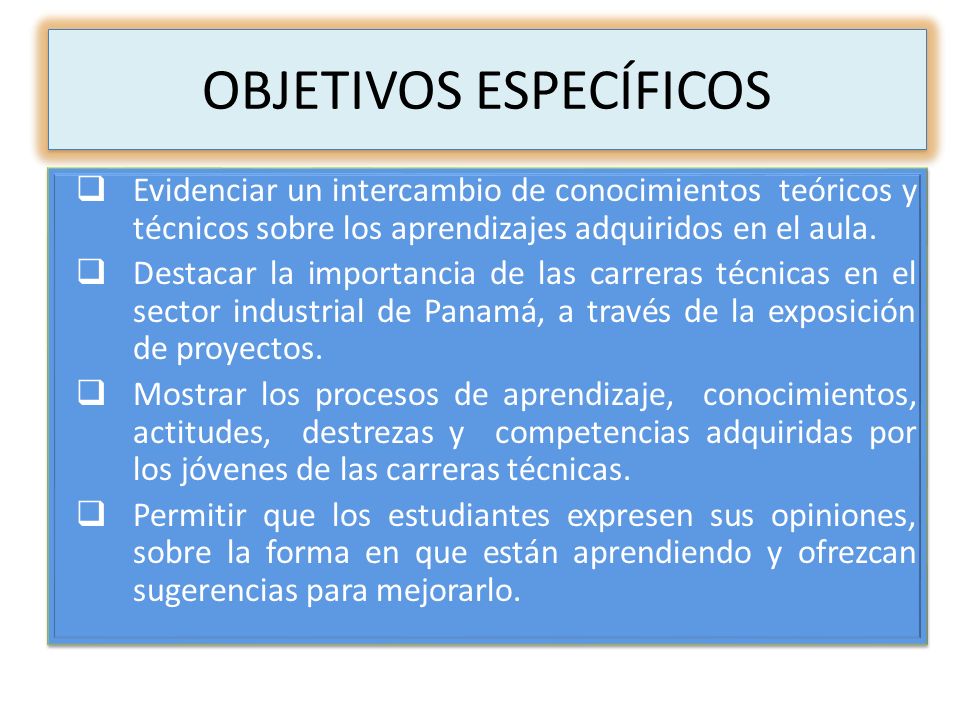 OBJETIVOS ESPECÍFICOS

❑ Evidenciar un intercambio de conocimientos teóricos y técnicos sobre los aprendizajes adquiridos en el aula.

❑ Destacar la importancia de las carreras técnicas en el sector industrial de Panamá, a través de la exposición de proyectos.

❑ Mostrar los procesos de aprendizaje, conocimientos, actitudes, destrezas y competencias adquiridas por los jóvenes de las carreras técnicas.

❑ Permitir que los estudiantes expresen sus opiniones, sobre la forma en que están aprendiendo y ofrezcan sugerencias para mejorarlo.